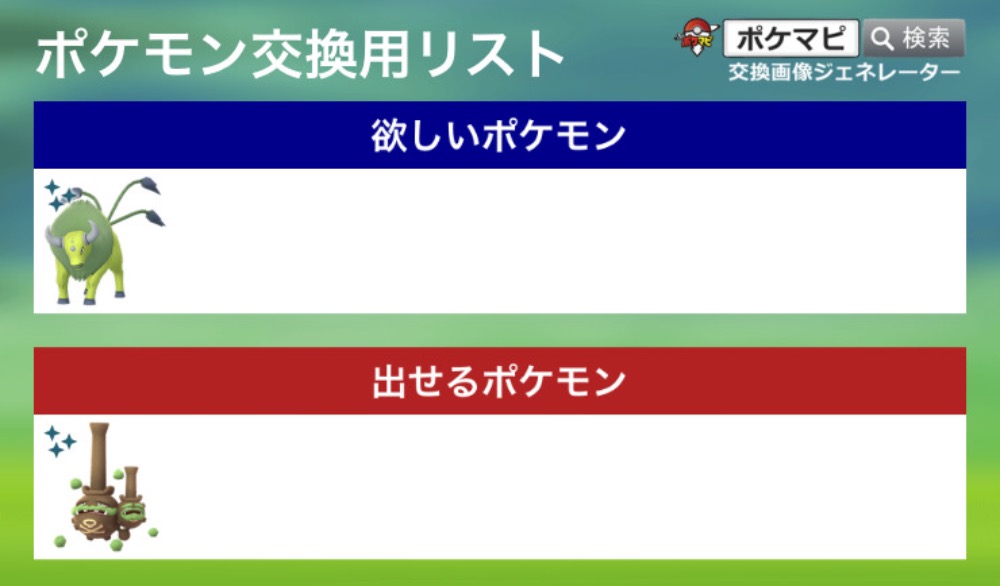 ポケモン交換用リスト

ポケマピ 検索
交換画像ジェネレーター

欲しいポケモン

出せるポケモン